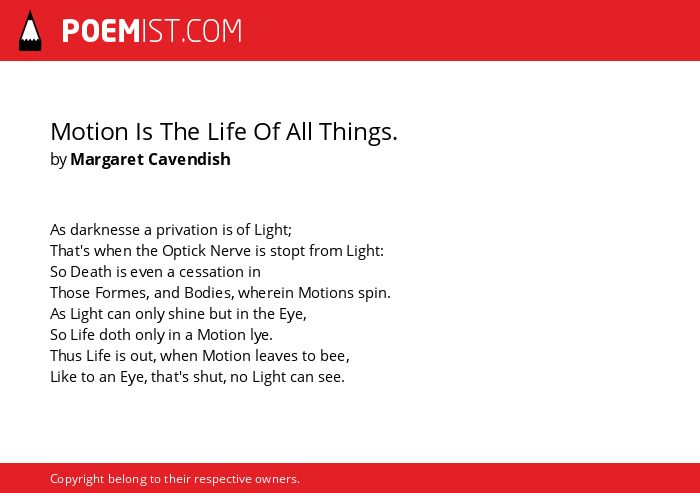 POEMIST.COM

Motion Is The Life Of All Things.
by Margaret Cavendish

As darknesse a privation is of Light;
That's when the Optick Nerve is stopt from Light:
So Death is even a cessation in
Those Formes, and Bodies, wherein Motions spin.
As Light can only shine but in the Eye,
So Life doth only in a Motion lye.
Thus Life is out, when Motion leaves to bee,
Like to an Eye, that's shut, no Light can see.

Copyright belong to their respective owners.